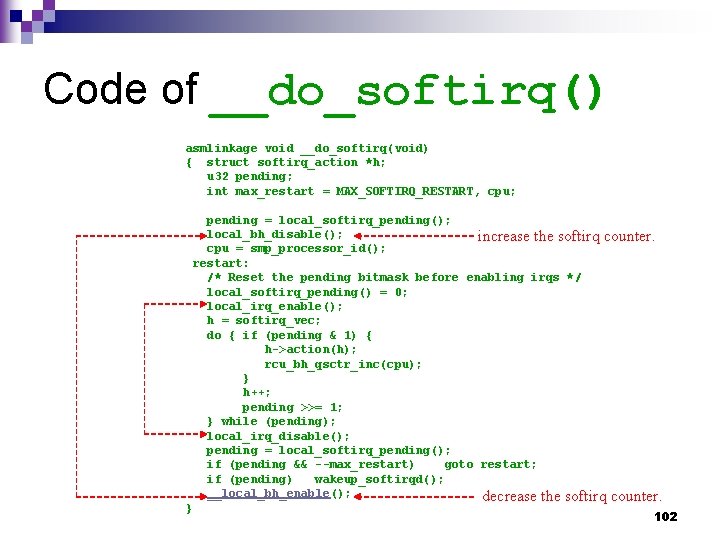 Code of __do_softirq()

asmlinkage void __do_softirq(void)
{ struct softirq_action *h;
u32 pending;
int max_restart = MAX_SOFTIRQ_RESTART, cpu;

pending = local_softirq_pending();
local_bh_disable(); increase the softirq counter.
cpu = smp_processor_id();
restart:
/* Reset the pending bitmask before enabling irqs */
local_softirq_pending() = 0;
local_irq_enable();
h = softirq_vec;
do { if (pending & 1) {
h->action(h);
rcu_bh_qsctr_inc(cpu);
}
h++;
pending >>= 1;
} while (pending);
local_irq_disable();
pending = local_softirq_pending();
if (pending && --max_restart) goto restart;
if (pending) wakeup_softirqd();
__local_bh_enable(); decrease the softirq counter.
}

102